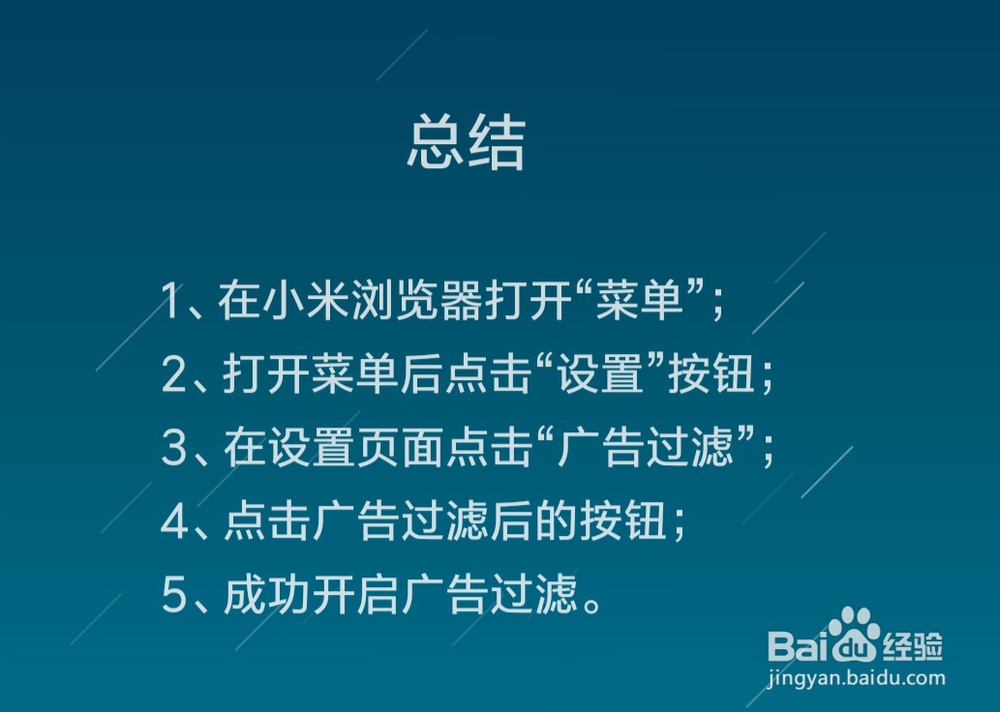 总结

1、在小米浏览器打开“菜单”;
2、打开菜单后点击“设置”按钮;
3、在设置页面点击“广告过滤”;
4、点击广告过滤后的按钮;
5、成功开启广告过滤。

Baidu经验
jingyan.baidu.com